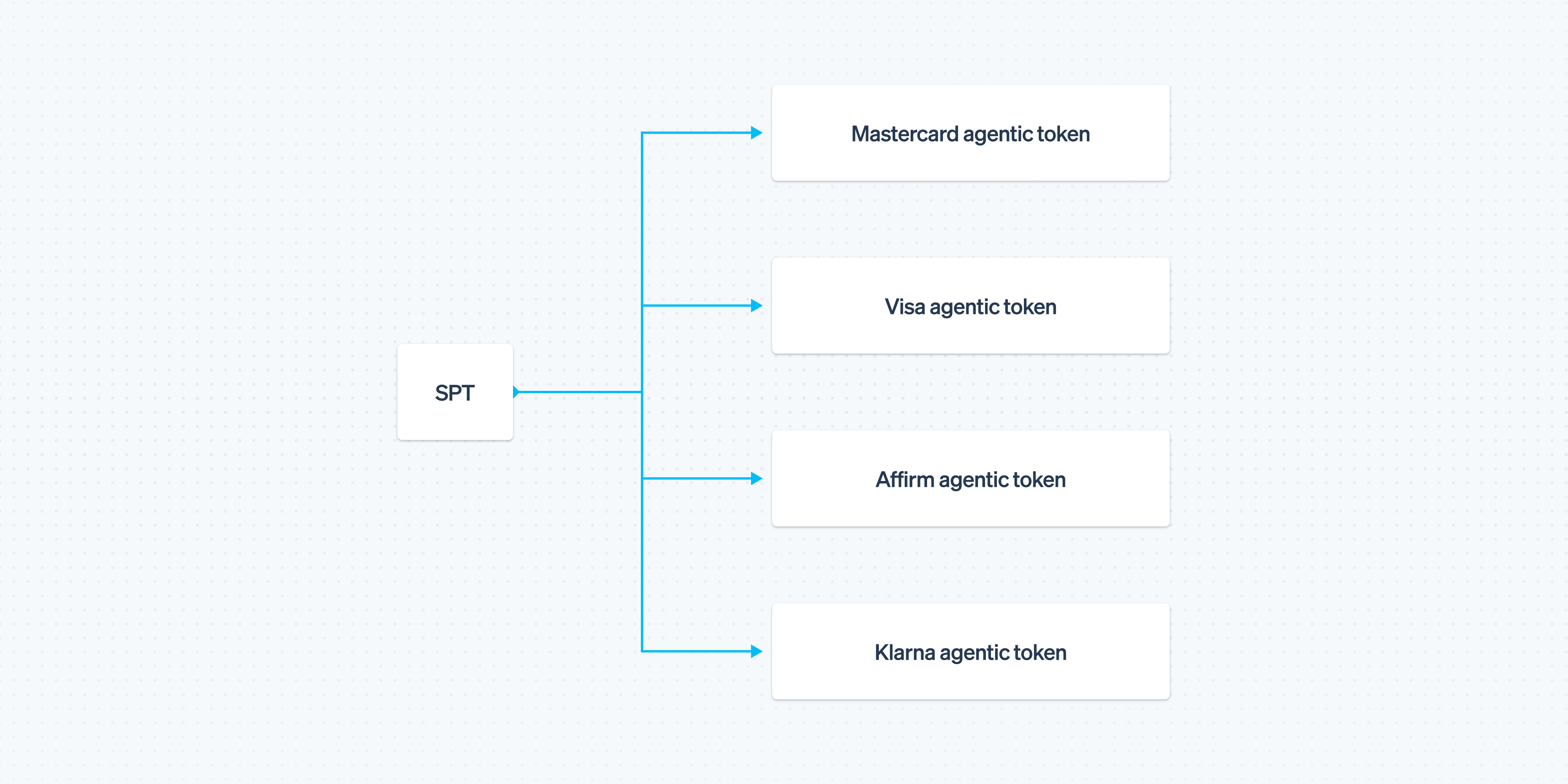 SPT

Mastercard agentic token

Visa agentic token

Affirm agentic token

Klarna agentic token